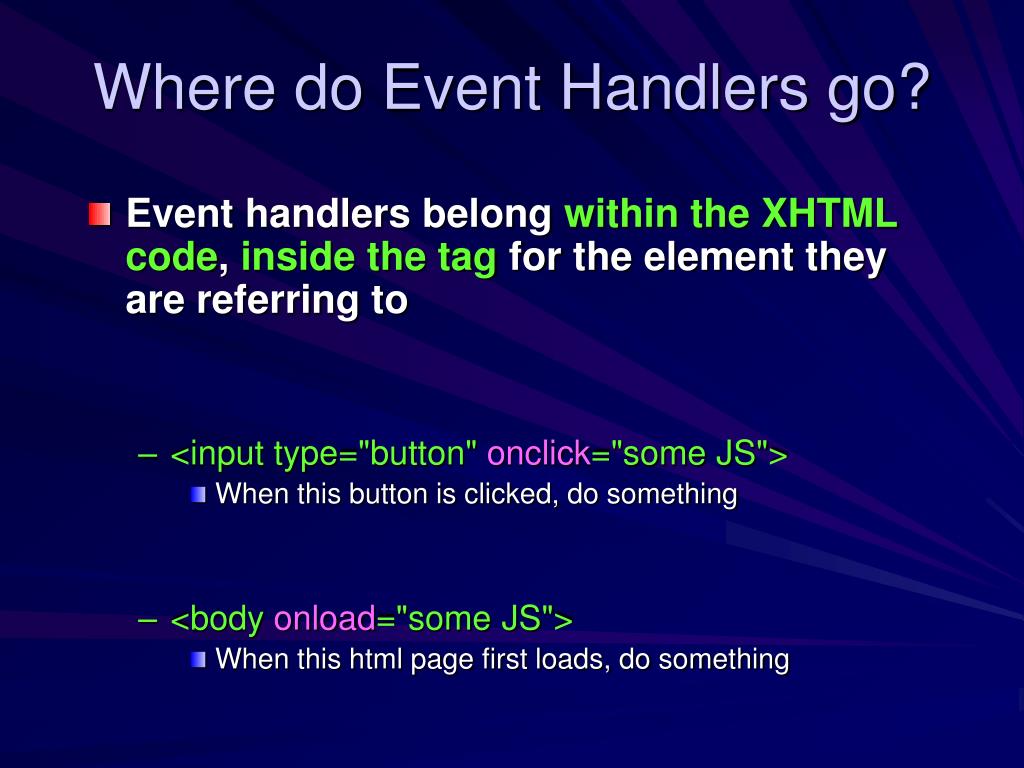 Where do Event Handlers go?

Event handlers belong within the XHTML code, inside the tag for the element they are referring to

– <input type="button" onclick="some JS">
When this button is clicked, do something

– <body onload="some JS">
When this html page first loads, do something